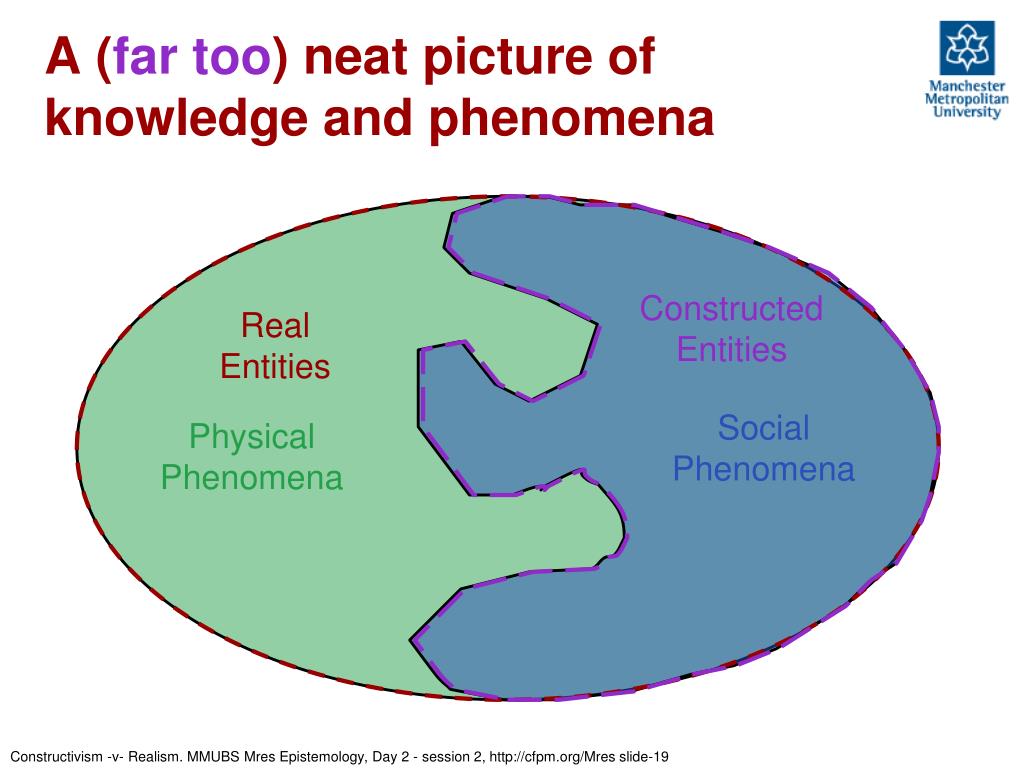 A (far too) neat picture of knowledge and phenomena

Manchester Metropolitan University

Real Entities

Physical Phenomena

Constructed Entities

Social Phenomena

Constructivism -v- Realism. MMUBS Mres Epistemology, Day 2 - session 2, http://cfpm.org/Mres slide-19